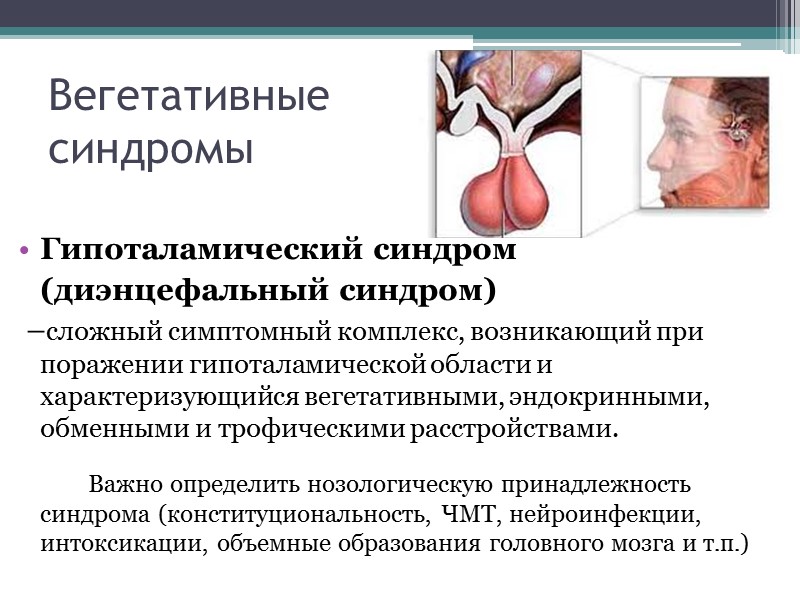 Вегетативные синдромы

• Гипоталамический синдром (диэнцефальный синдром)

–сложный симптомный комплекс, возникающий при поражении гипоталамической области и характеризующийся вегетативными, эндокринными, обменными и трофическими расстройствами.

Важно определить нозологическую принадлежность синдрома (конституциональность, ЧМТ, нейроинфекции, интоксикации, объемные образования головного мозга и т.п.)